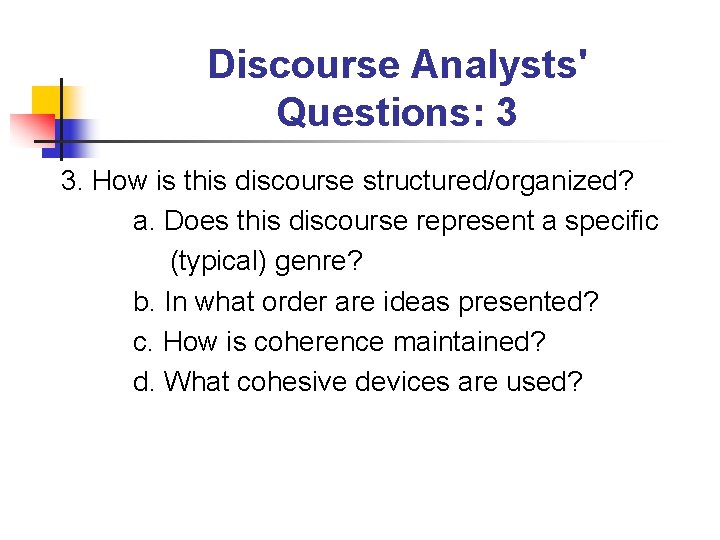 Discourse Analysts' Questions: 3

3. How is this discourse structured/organized?

a. Does this discourse represent a specific (typical) genre?

b. In what order are ideas presented?

c. How is coherence maintained?

d. What cohesive devices are used?